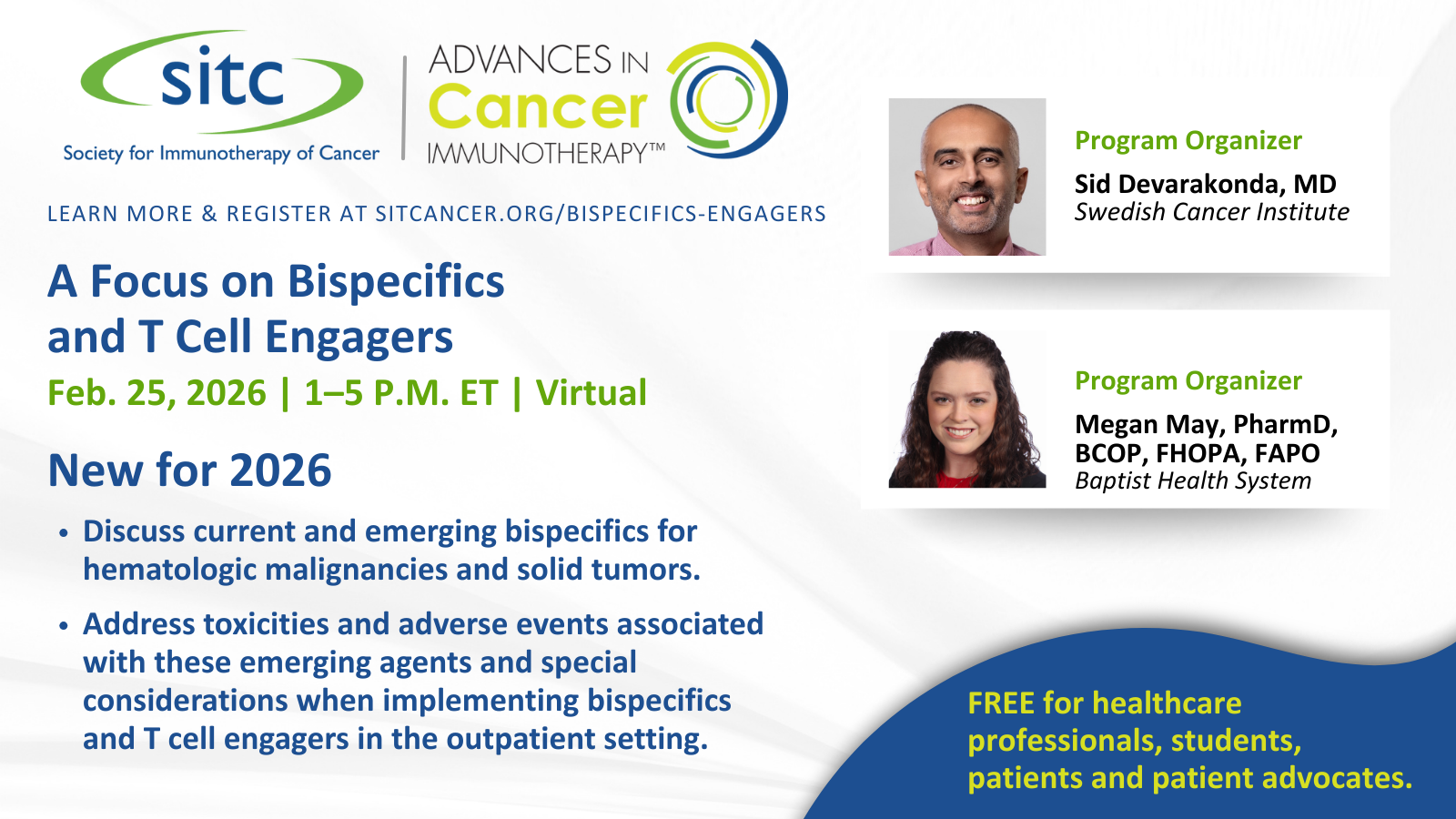 sitc
Society for Immunotherapy of Cancer

ADVANCES IN
Cancer
IMMUNOTHERAPY™

LEARN MORE & REGISTER AT SITCANCER.ORG/BISPECIFICS-ENGAGERS

A Focus on Bispecifics and T Cell Engagers

Feb. 25, 2026 | 1–5 P.M. ET | Virtual

New for 2026

• Discuss current and emerging bispecifics for hematologic malignancies and solid tumors.

• Address toxicities and adverse events associated with these emerging agents and special considerations when implementing bispecifics and T cell engagers in the outpatient setting.

Program Organizer
Sid Devarakonda, MD
Swedish Cancer Institute

Program Organizer
Megan May, PharmD, BCOP, FHOPA, FAPO
Baptist Health System

FREE for healthcare professionals, students, patients and patient advocates.